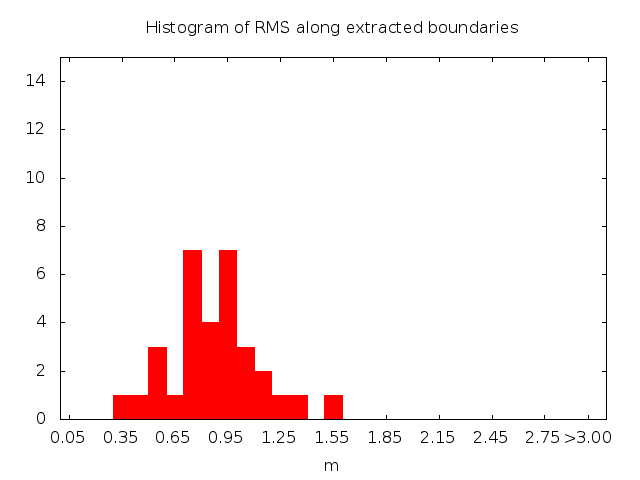 Histogram of RMS along extracted boundaries

14
12
10
8
6
4
2
0

0.05 0.35 0.65 0.95 1.25 1.55 1.85 2.15 2.45 2.75 >3.00

m